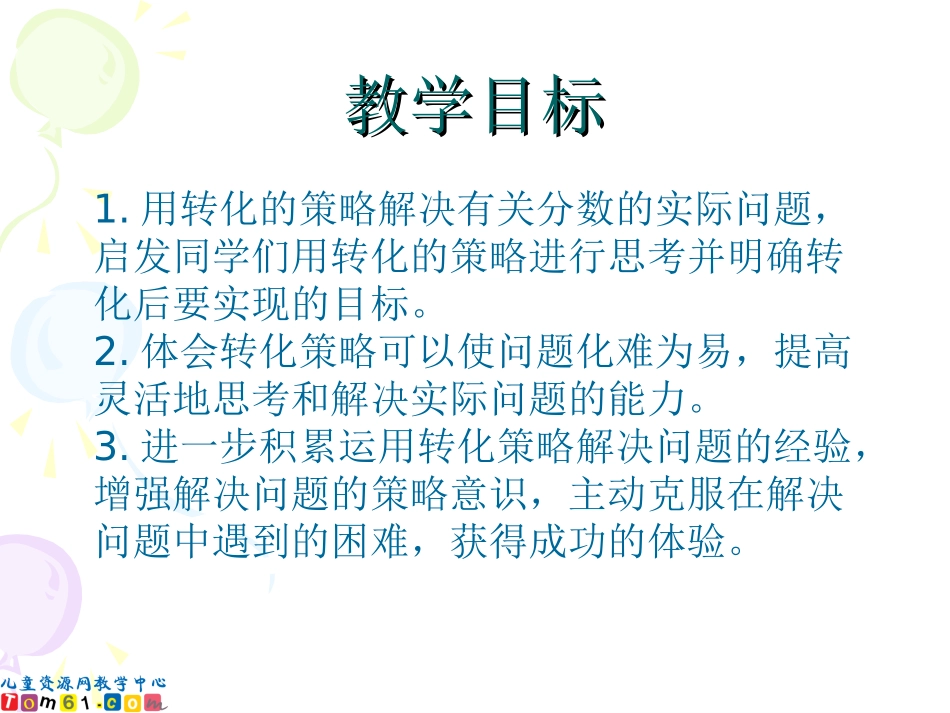 教学目标

1. 用转化的策略解决有关分数的实际问题，启发同学们用转化的策略进行思考并明确转化后要实现的目标。
2. 体会转化策略可以使问题化难为易，提高灵活地思考和解决实际问题的能力。
3. 进一步积累运用转化策略解决问题的经验，增强解决问题的策略意识，主动克服在解决问题中遇到的困难，获得成功的体验。

儿童资源网教学中心
Tom61.com